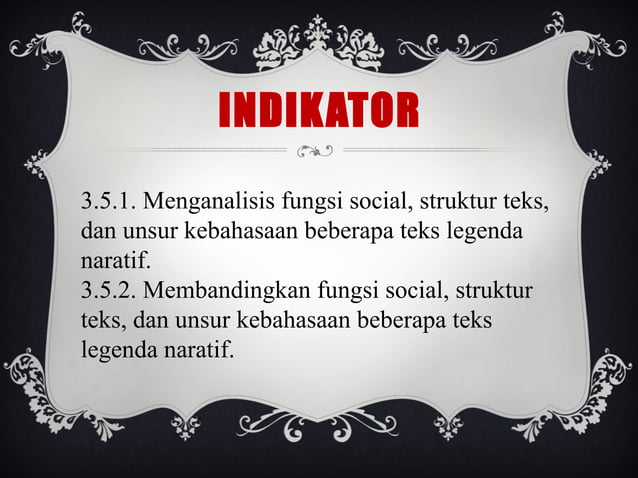 INDIKATOR

3.5.1. Menganalisis fungsi social, struktur teks, dan unsur kebahasaan beberapa teks legenda naratif.
3.5.2. Membandingkan fungsi social, struktur teks, dan unsur kebahasaan beberapa teks legenda naratif.